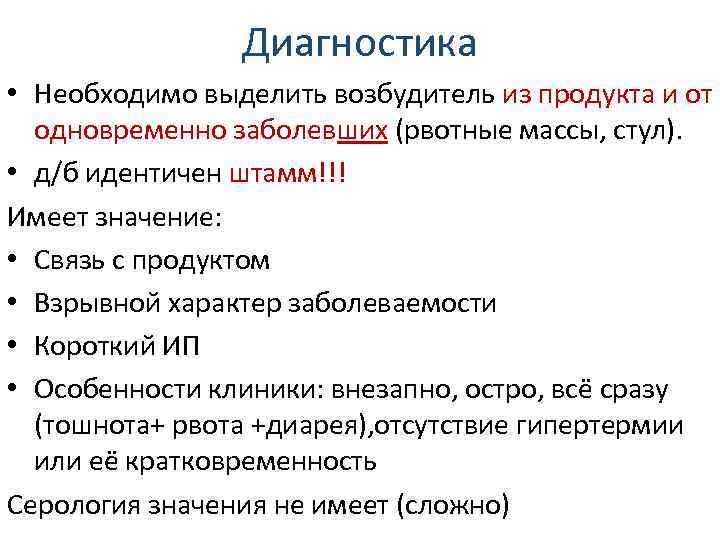 Диагностика

• Необходимо выделить возбудитель из продукта и от одновременно заболевших (рвотные массы, стул).
• д/б идентичен штамм!!!

Имеет значение:

• Связь с продуктом
• Взрывной характер заболеваемости
• Короткий ИП
• Особенности клиники: внезапно, остро, всё сразу (тошнота+ рвота +диарея),отсутствие гипертермии или её кратковременность

Серология значения не имеет (сложно)